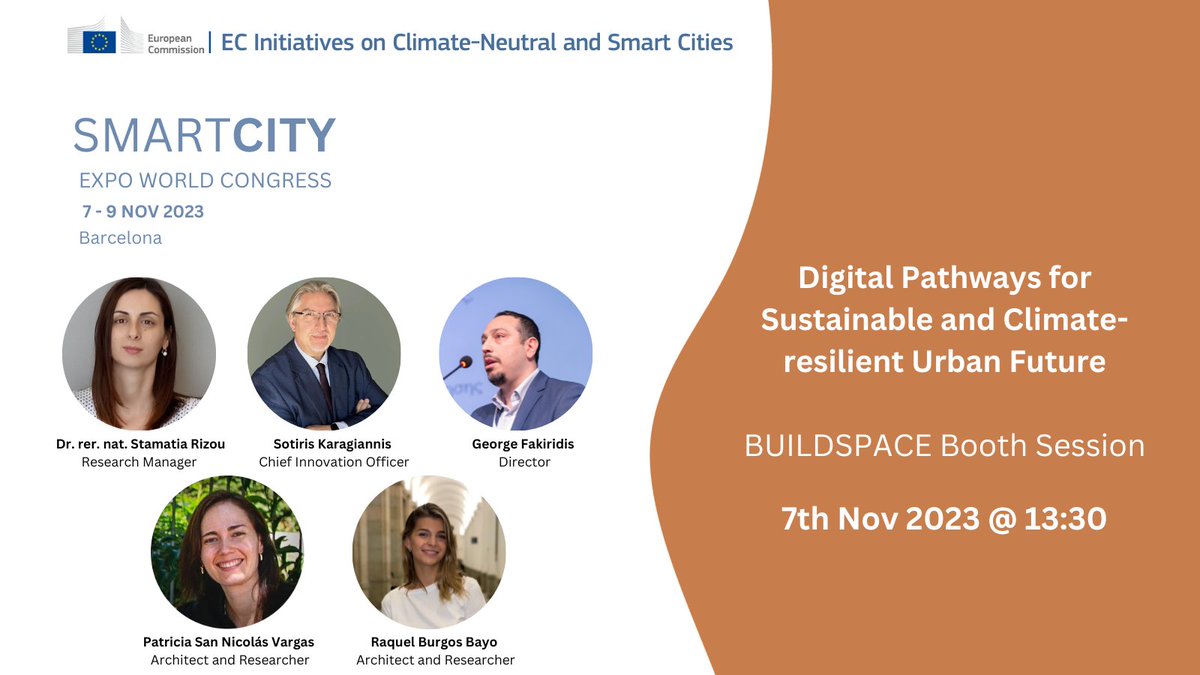 European Commission | EC Initiatives on Climate-Neutral and Smart Cities

SMARTCITY
EXPO WORLD CONGRESS
7 - 9 NOV 2023
Barcelona

Dr. rer. nat. Stamatia Rizou
Research Manager

Sotiris Karagiannis
Chief Innovation Officer

George Fakiridis
Director

Patricia San Nicolás Vargas
Architect and Researcher

Raquel Burgos Bayo
Architect and Researcher

Digital Pathways for Sustainable and Climate-resilient Urban Future

BUILDSPACE Booth Session

7th Nov 2023 @ 13:30